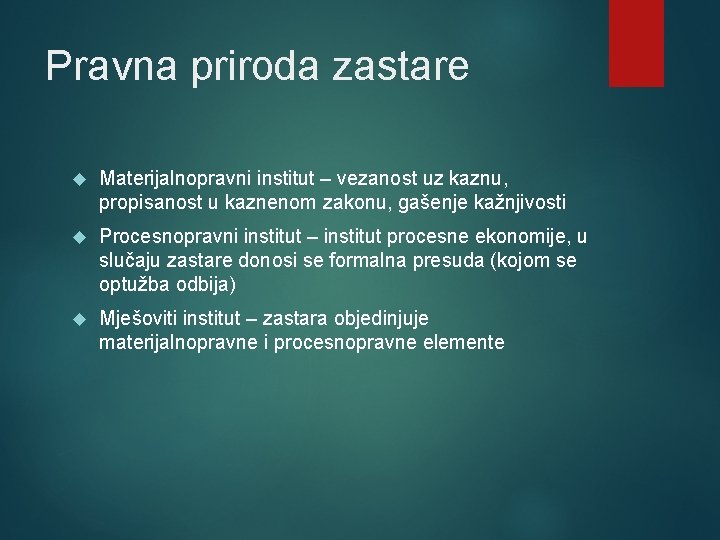 Pravna priroda zastare

Materijalnopravni institut – vezanost uz kaznu, propisanost u kaznenom zakonu, gašenje kažnjivosti

Procesnopravni institut – institut procesne ekonomije, u slučaju zastare donosi se formalna presuda (kojom se optužba odbija)

Mješoviti institut – zastara objedinjuje materijalnopravne i procesnopravne elemente